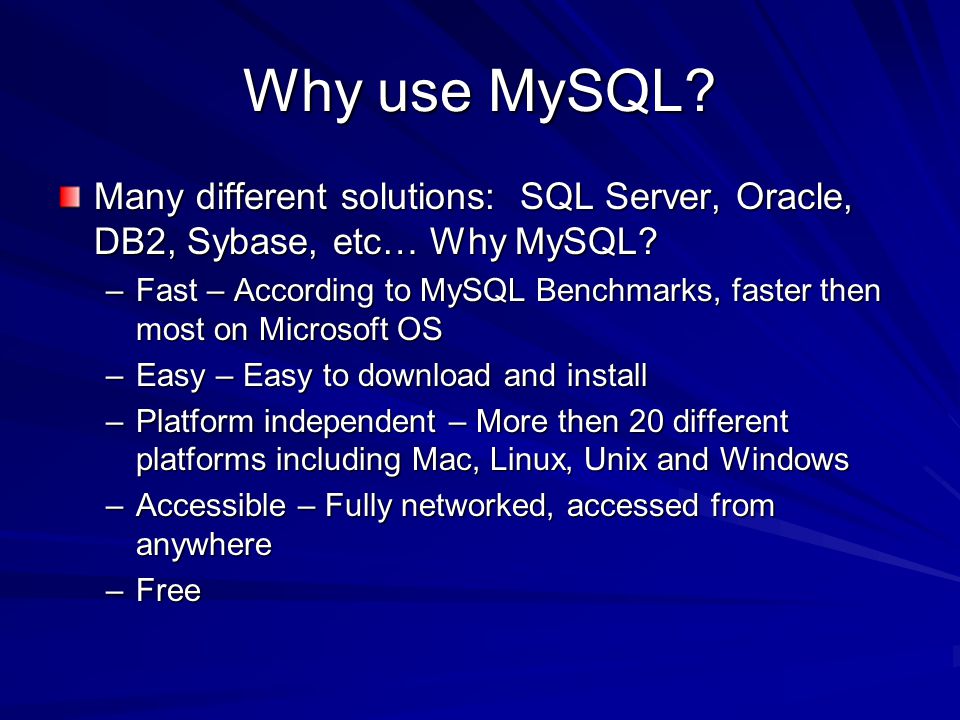 Why use MySQL?

Many different solutions: SQL Server, Oracle, DB2, Sybase, etc… Why MySQL?

– Fast – According to MySQL Benchmarks, faster then most on Microsoft OS
– Easy – Easy to download and install
– Platform independent – More then 20 different platforms including Mac, Linux, Unix and Windows
– Accessible – Fully networked, accessed from anywhere
– Free